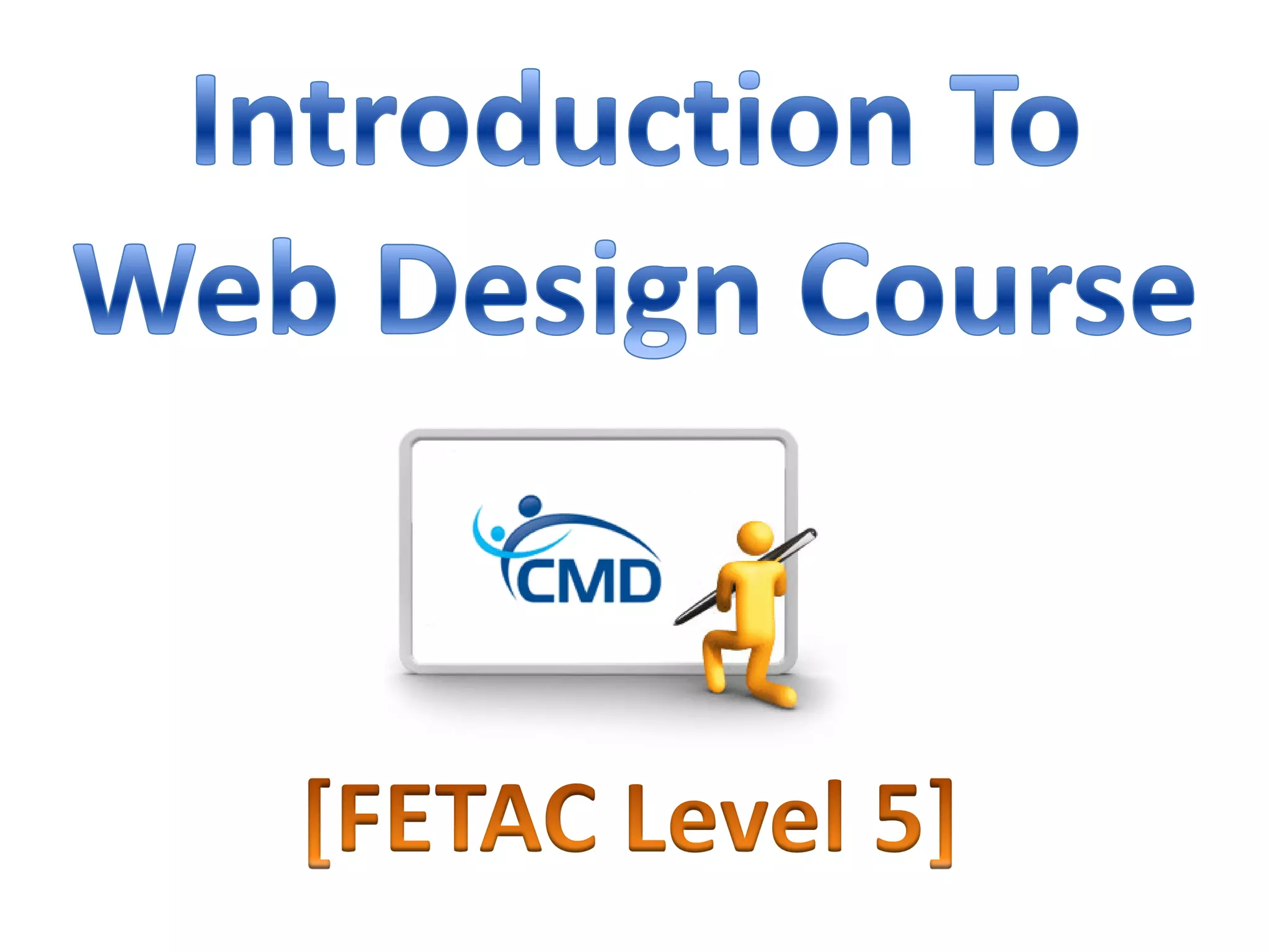 Introduction To Web Design Course

CMD

[FETAC Level 5]